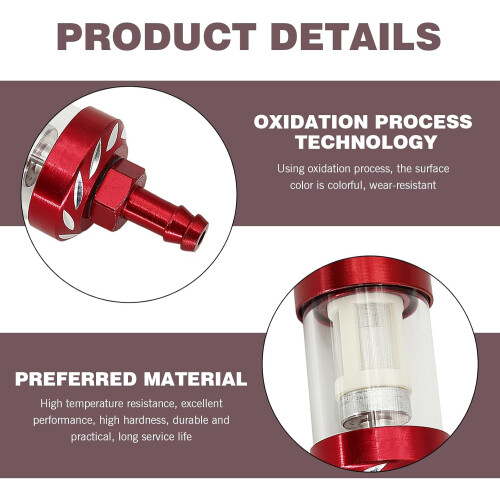 PRODUCT DETAILS

OXIDATION PROCESS TECHNOLOGY

Using oxidation process, the surface color is colorful, wear-resistant

PREFERRED MATERIAL

High temperature resistance, excellent performance, high hardness, durable and practical, long service life